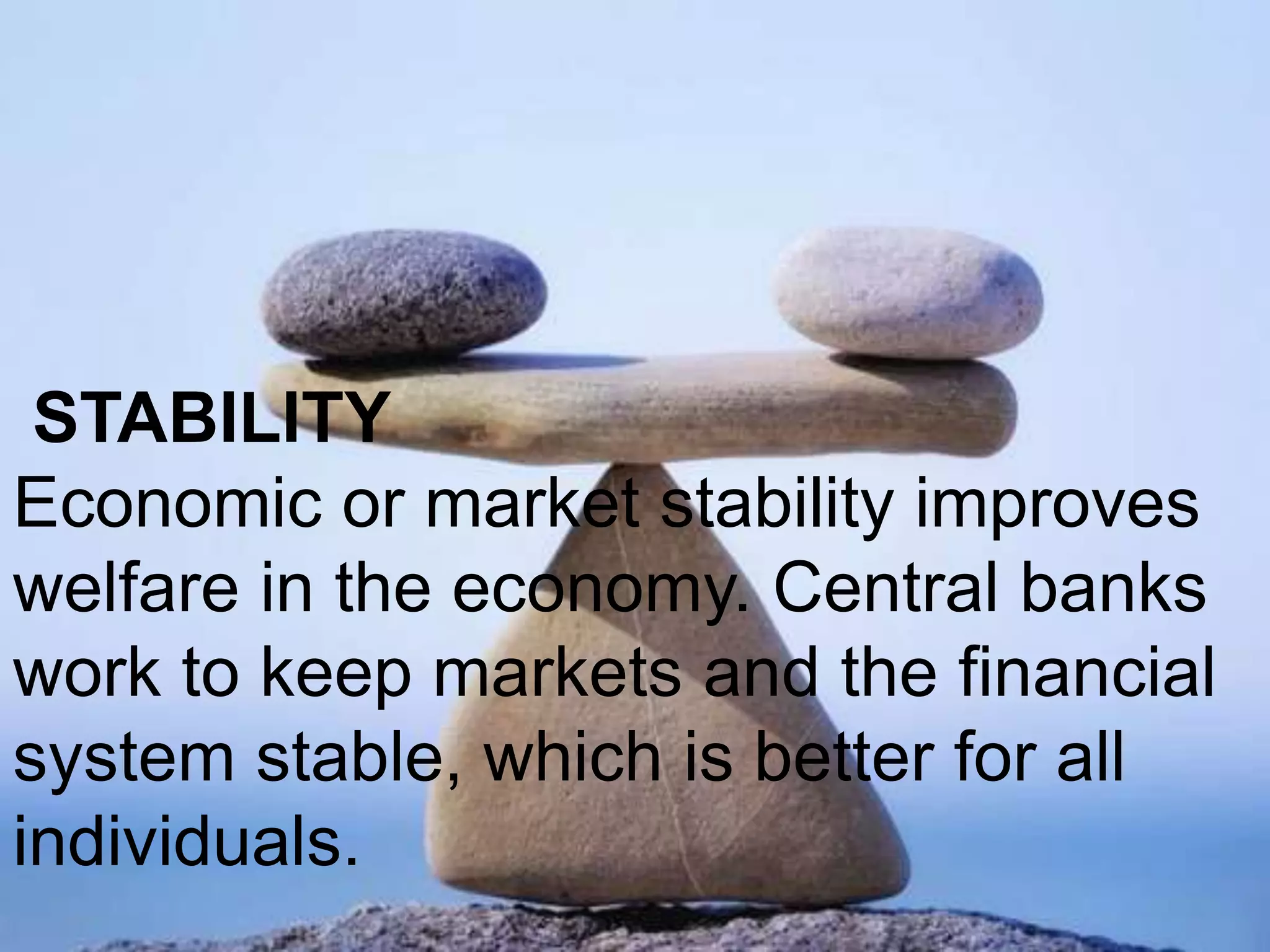 STABILITY

Economic or market stability improves welfare in the economy. Central banks work to keep markets and the financial system stable, which is better for all individuals.